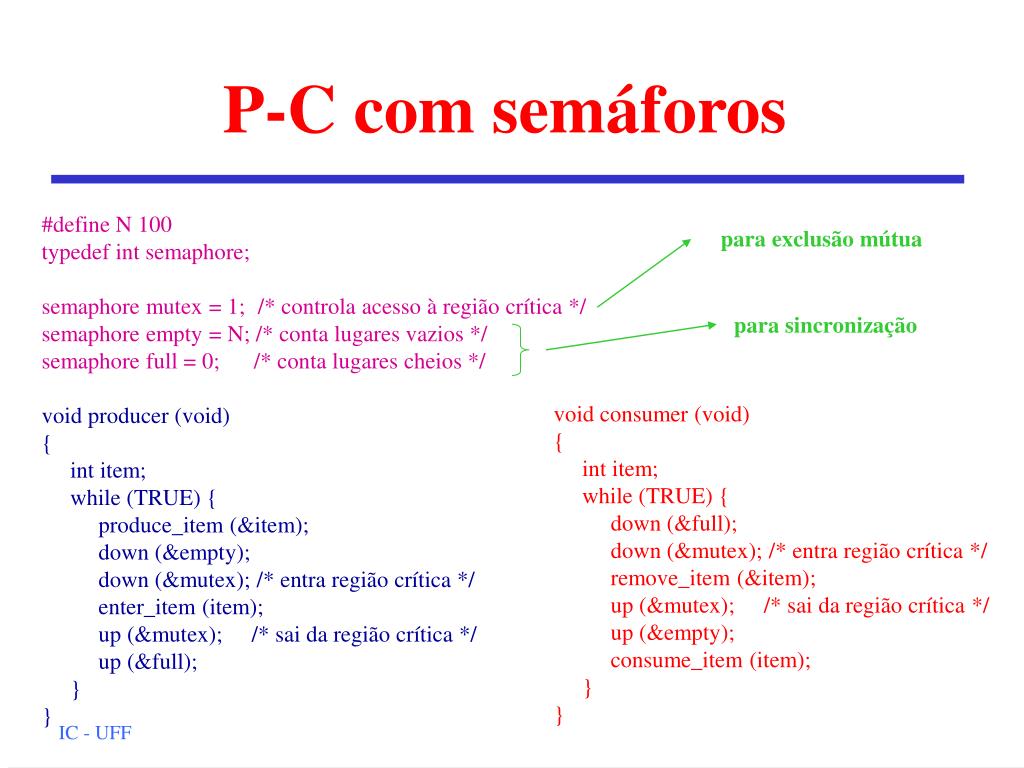 P-C com semáforos

#define N 100
typedef int semaphore;

semaphore mutex = 1; /* controla acesso à região crítica */
semaphore empty = N; /* conta lugares vazios */
semaphore full = 0; /* conta lugares cheios */

para exclusão mútua

para sincronização

void producer (void)
{
int item;
while (TRUE) {
produce_item (&item);
down (&empty);
down (&mutex); /* entra região crítica */
enter_item (item);
up (&mutex); /* sai da região crítica */
up (&full);
}
}

void consumer (void)
{
int item;
while (TRUE) {
down (&full);
down (&mutex); /* entra região crítica */
remove_item (&item);
up (&mutex); /* sai da região crítica */
up (&empty);
consume_item (item);
}
}

IC - UFF